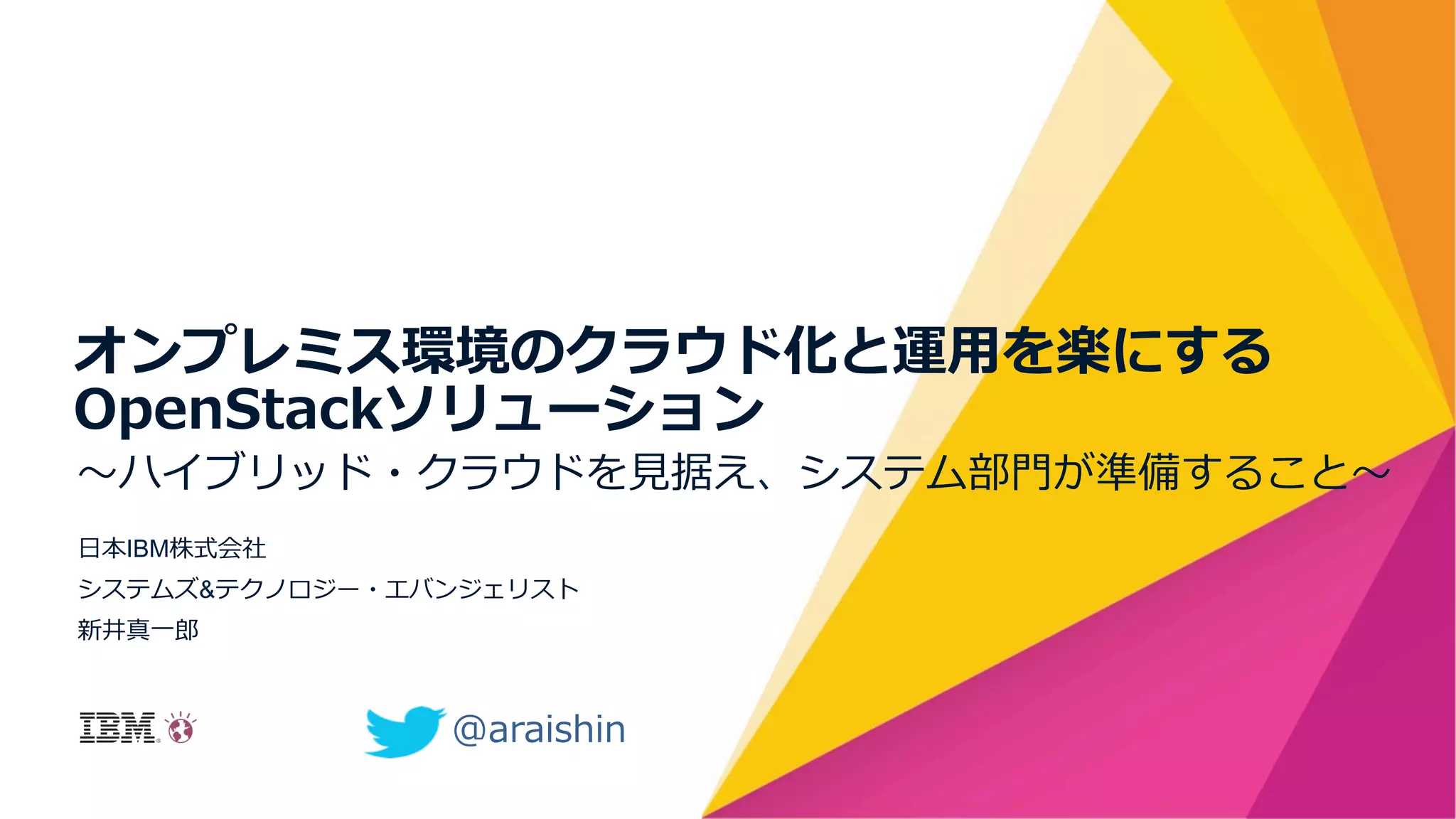 オンプレミス環境のクラウド化と運用を楽にする
OpenStackソリューション
～ハイブリッド・クラウドを見据え、システム部門が準備すること～

日本IBM株式会社
システムズ&テクノロジー・エバンジェリスト
新井真一郎

IBM

@araishin